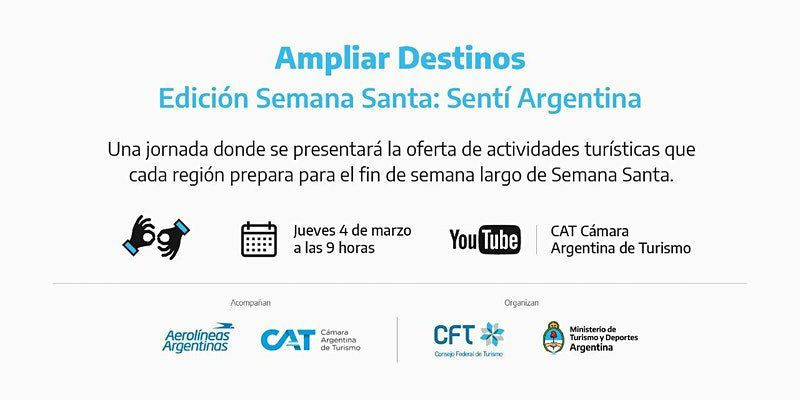 Ampliar Destinos
Edición Semana Santa: Sentí Argentina

Una jornada donde se presentará la oferta de actividades turísticas que cada región prepara para el fin de semana largo de Semana Santa.

Jueves 4 de marzo a las 9 horas

YouTube

CAT Cámara Argentina de Turismo

Acompañan

Aerolíneas Argentinas

CAT Cámara Argentina de Turismo

Organizan

CFT Consejo Federal de Turismo

Ministerio de Turismo y Deportes Argentina